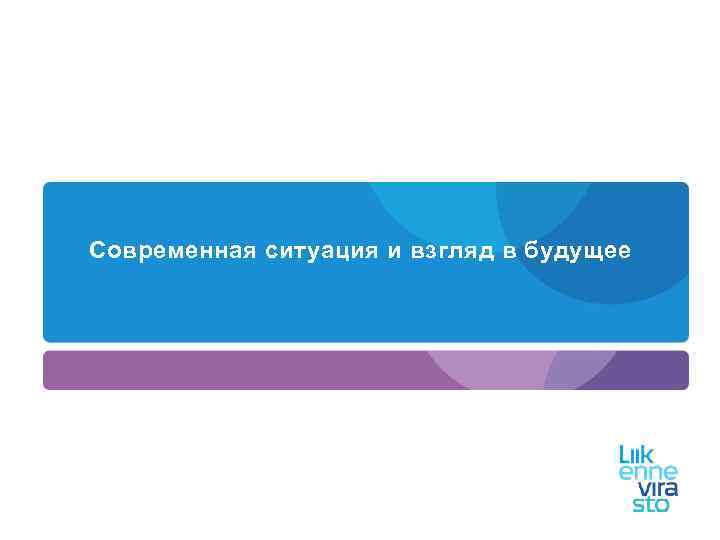 Современная ситуация и взгляд в будущее

Liik
enne
vira
sto